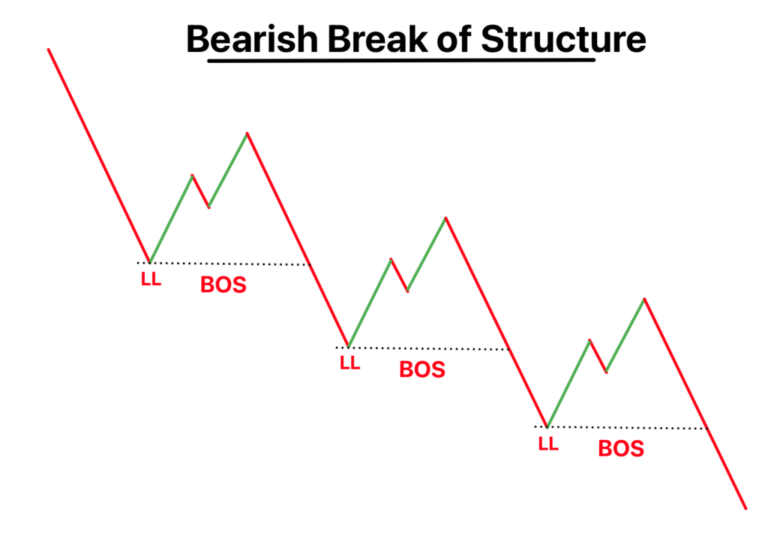 Bearish Break of Structure

LL
BOS

LL
BOS

LL
BOS